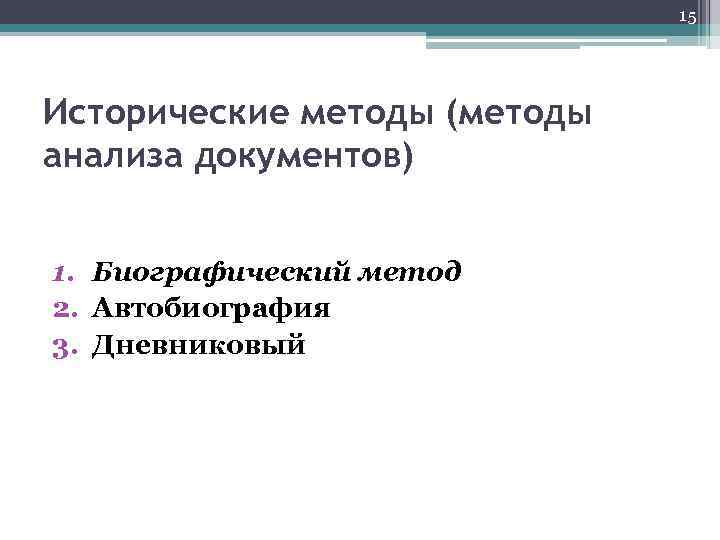 15

Исторические методы (методы анализа документов)

1. Биографический метод
2. Автобиография
3. Дневниковый